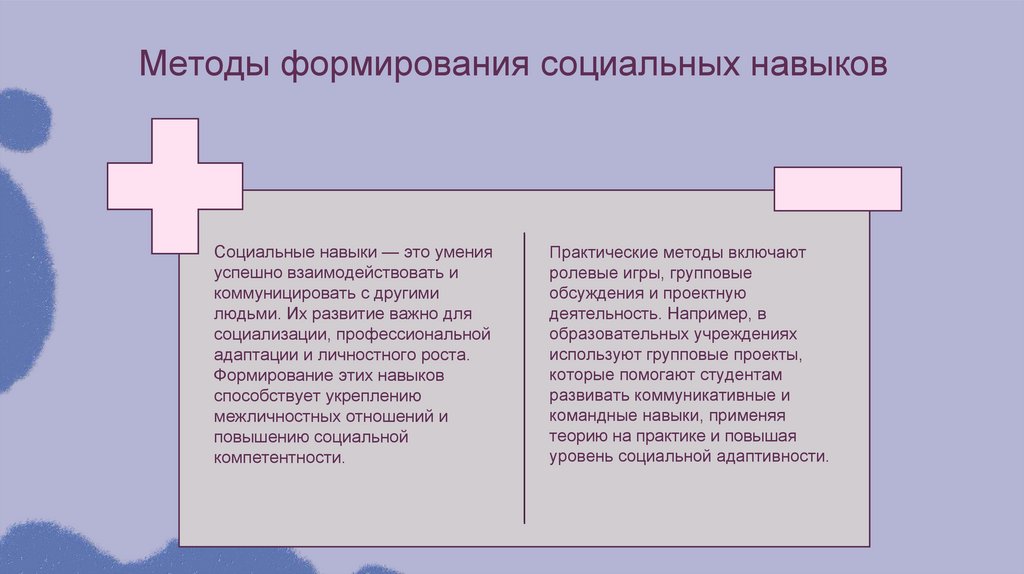 Методы формирования социальных навыков

Социальные навыки — это умения успешно взаимодействовать и коммуницировать с другими людьми. Их развитие важно для социализации, профессиональной адаптации и личностного роста. Формирование этих навыков способствует укреплению межличностных отношений и повышению социальной компетентности.

Практические методы включают ролевые игры, групповые обсуждения и проектную деятельность. Например, в образовательных учреждениях используют групповые проекты, которые помогают студентам развивать коммуникативные и командные навыки, применяя теорию на практике и повышая уровень социальной адаптивности.